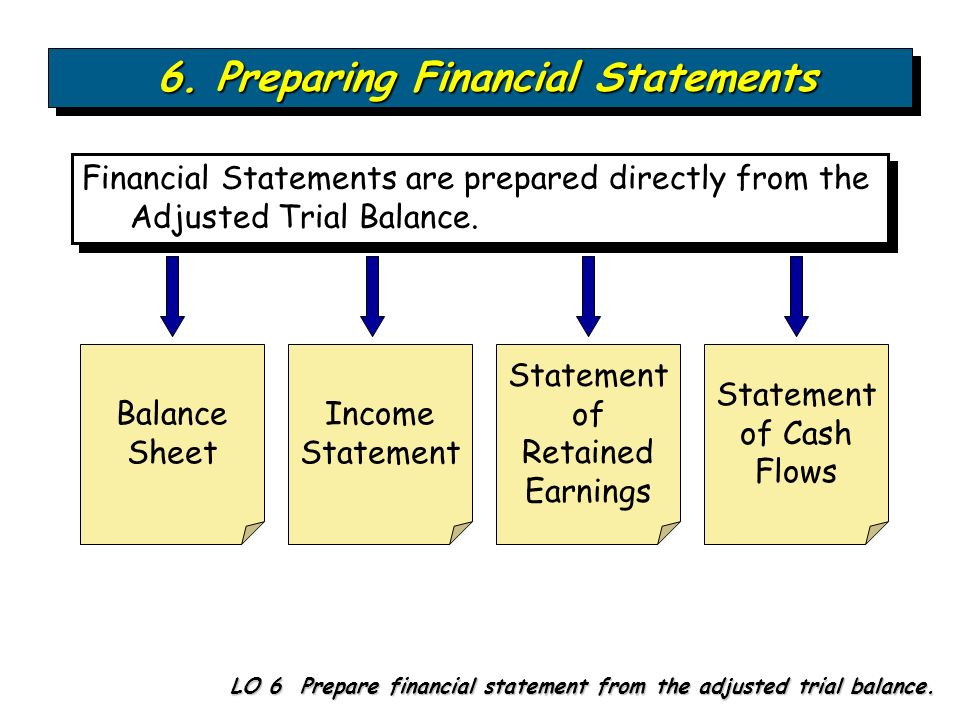 6. Preparing Financial Statements

Financial Statements are prepared directly from the Adjusted Trial Balance.

Balance Sheet

Income Statement

Statement of Retained Earnings

Statement of Cash Flows

LO 6 Prepare financial statement from the adjusted trial balance.